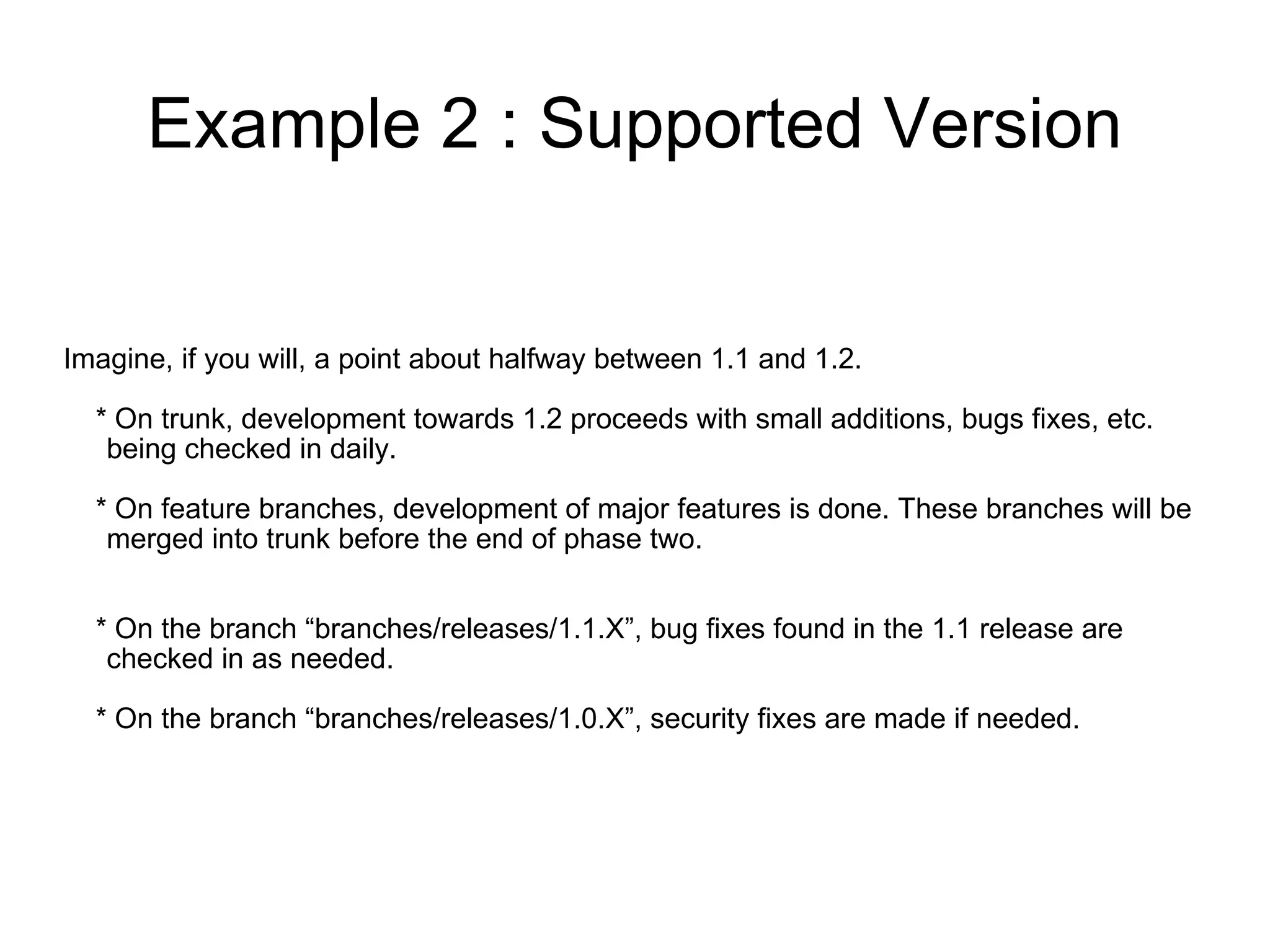 Example 2 : Supported Version

Imagine, if you will, a point about halfway between 1.1 and 1.2.

* On trunk, development towards 1.2 proceeds with small additions, bugs fixes, etc. being checked in daily.

* On feature branches, development of major features is done. These branches will be merged into trunk before the end of phase two.

* On the branch “branches/releases/1.1.X”, bug fixes found in the 1.1 release are checked in as needed.

* On the branch “branches/releases/1.0.X”, security fixes are made if needed.